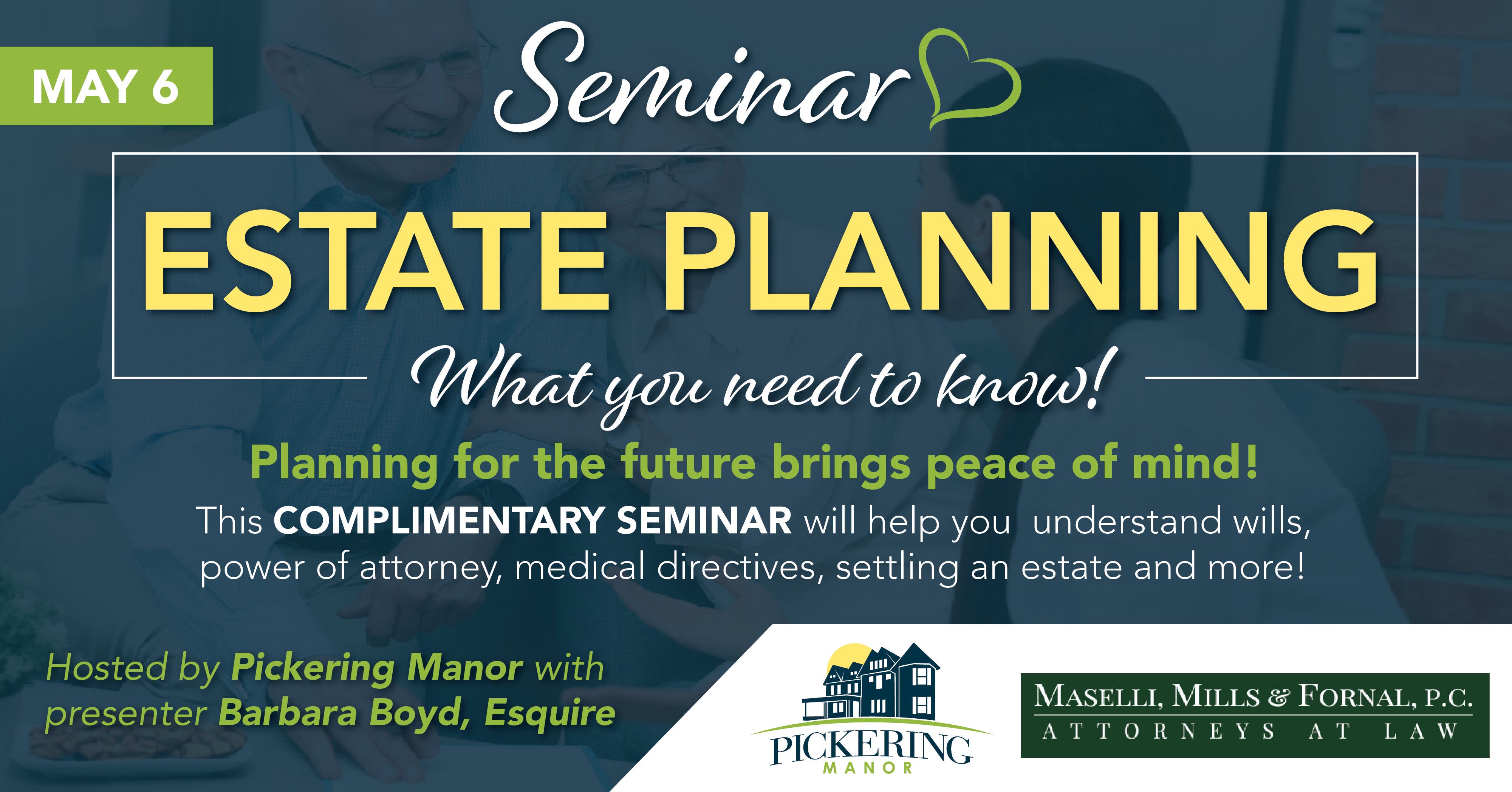 MAY 6

Seminar

ESTATE PLANNING

What you need to know!

Planning for the future brings peace of mind!

This COMPLIMENTARY SEMINAR will help you understand wills, power of attorney, medical directives, settling an estate and more!

Hosted by Pickering Manor with presenter Barbara Boyd, Esquire

PICKERING MANOR

MASELLI, MILLS & FORNAL, P.C.
ATTORNEYS AT LAW